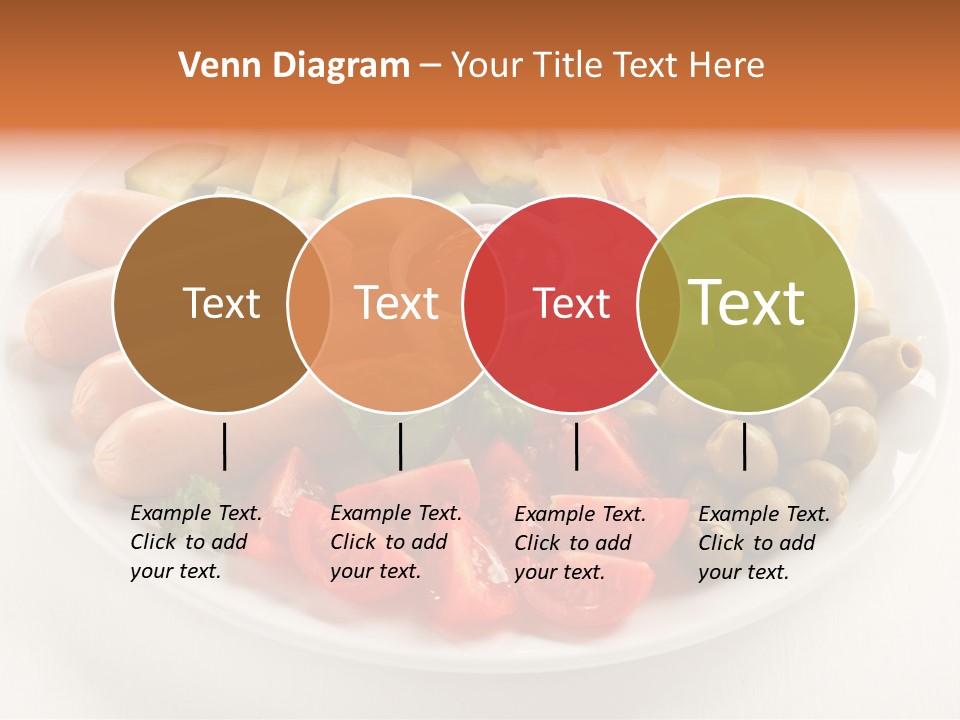 Venn Diagram – Your Title Text Here

Text

Text

Text

Text

Example Text. Click to add your text.

Example Text. Click to add your text.

Example Text. Click to add your text.

Example Text. Click to add your text.